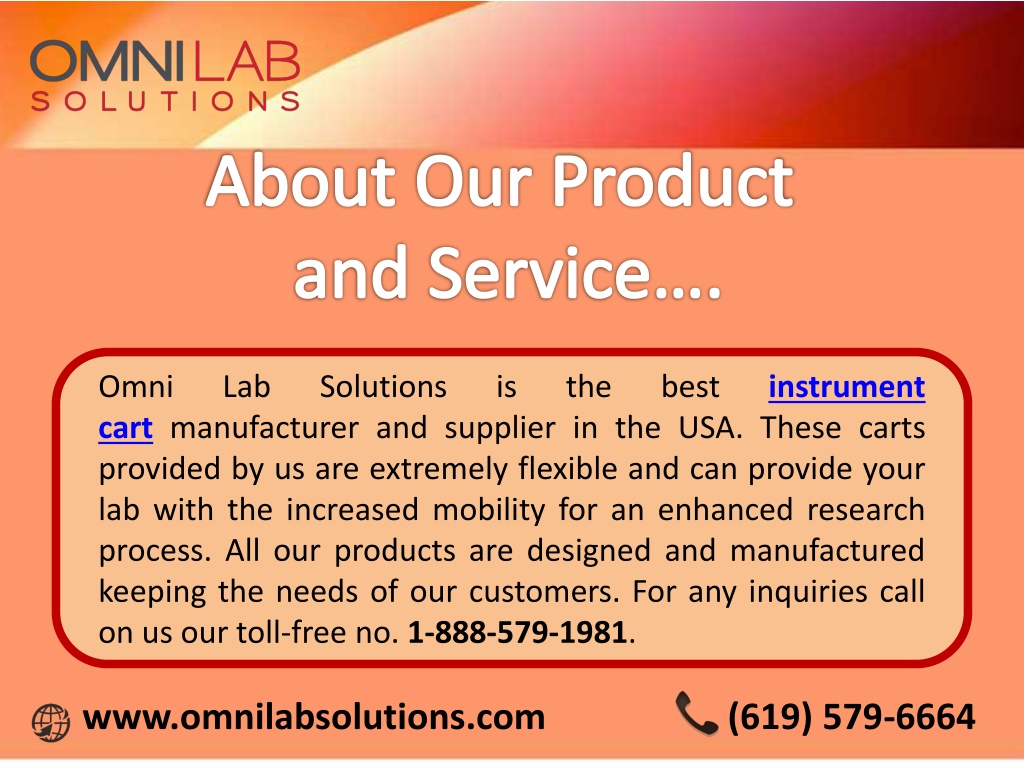 OMNI LAB
SOLUTIONS

About Our Product and Service….

Omni Lab Solutions is the best instrument cart manufacturer and supplier in the USA. These carts provided by us are extremely flexible and can provide your lab with the increased mobility for an enhanced research process. All our products are designed and manufactured keeping the needs of our customers. For any inquiries call on us our toll-free no. 1-888-579-1981.

www.omnilabsolutions.com

(619) 579-6664